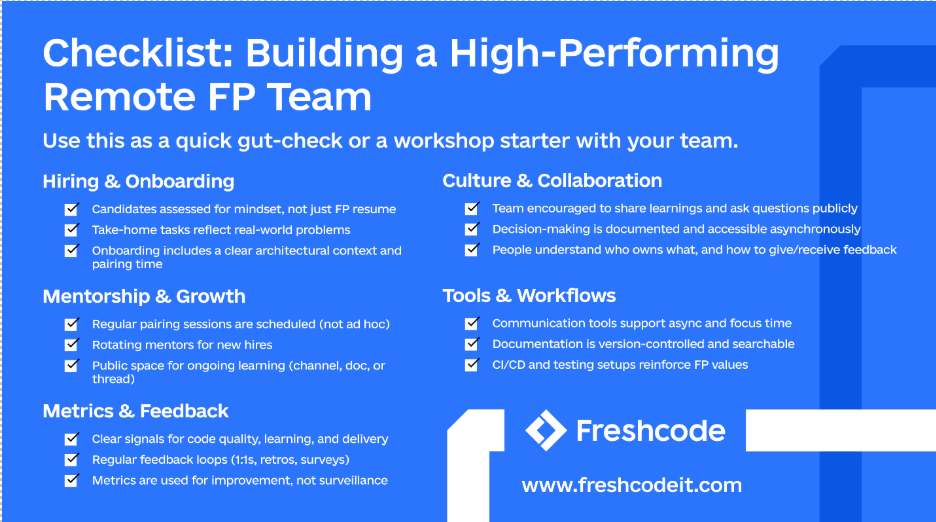 Checklist: Building a High-Performing Remote FP Team

Use this as a quick gut-check or a workshop starter with your team.

Hiring & Onboarding

Candidates assessed for mindset, not just FP resume

Take-home tasks reflect real-world problems

Onboarding includes a clear architectural context and pairing time

Mentorship & Growth

Regular pairing sessions are scheduled (not ad hoc)

Rotating mentors for new hires

Public space for ongoing learning (channel, doc, or thread)

Metrics & Feedback

Clear signals for code quality, learning, and delivery

Regular feedback loops (1:1s, retros, surveys)

Metrics are used for improvement, not surveillance

Culture & Collaboration

Team encouraged to share learnings and ask questions publicly

Decision-making is documented and accessible asynchronously

People understand who owns what, and how to give/receive feedback

Tools & Workflows

Communication tools support async and focus time

Documentation is version-controlled and searchable

CI/CD and testing setups reinforce FP values

Freshcode

www.freshcodeit.com